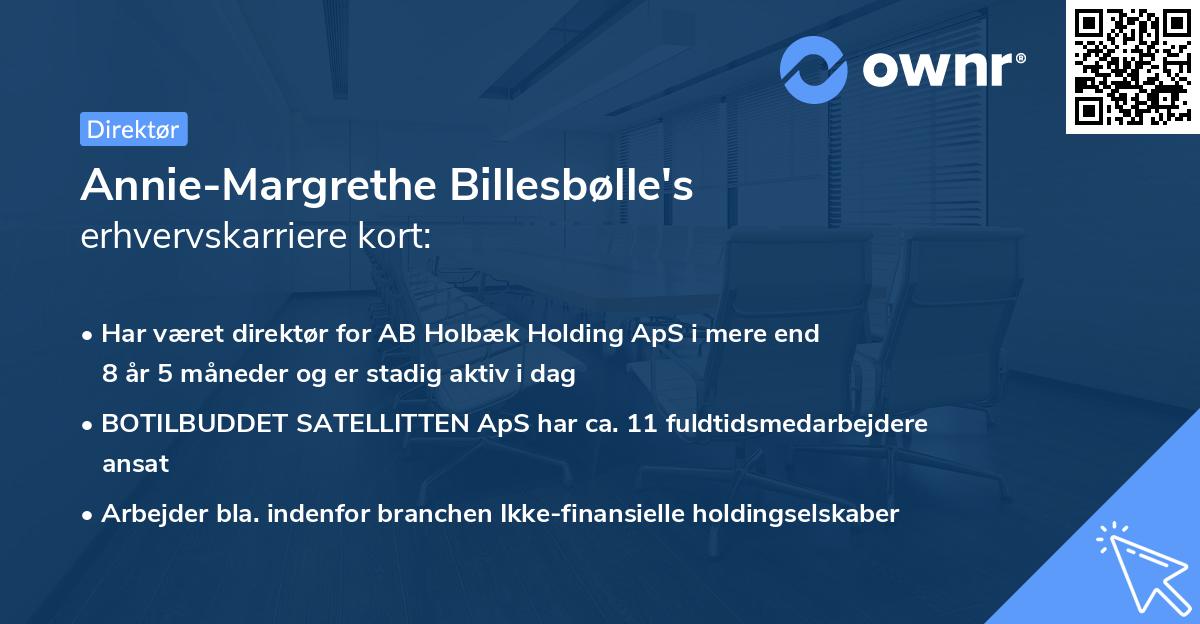 ownr®

Direktør

Annie-Margrethe Billesbølle's
erhvervskarriere kort:

• Har været direktør for AB Holbæk Holding ApS i mere end 8 år 5 måneder og er stadig aktiv i dag

• BOTILBUDDET SATELLITTEN ApS har ca. 11 fuldtidsmedarbejdere ansat

• Arbejder bla. indenfor branchen Ikke-finansielle holdingselskaber